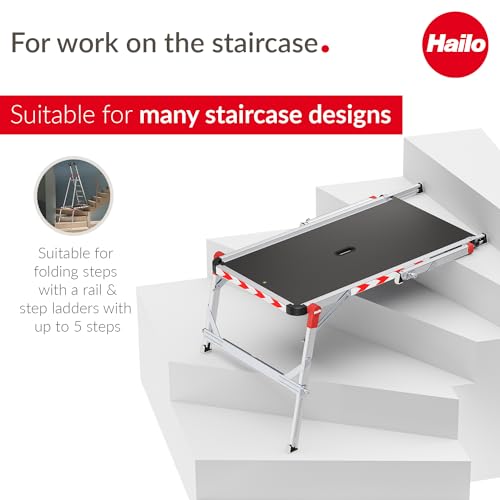 For work on the staircase.

Hailo

Suitable for many staircase designs

Suitable for folding steps with a rail & step ladders with up to 5 steps